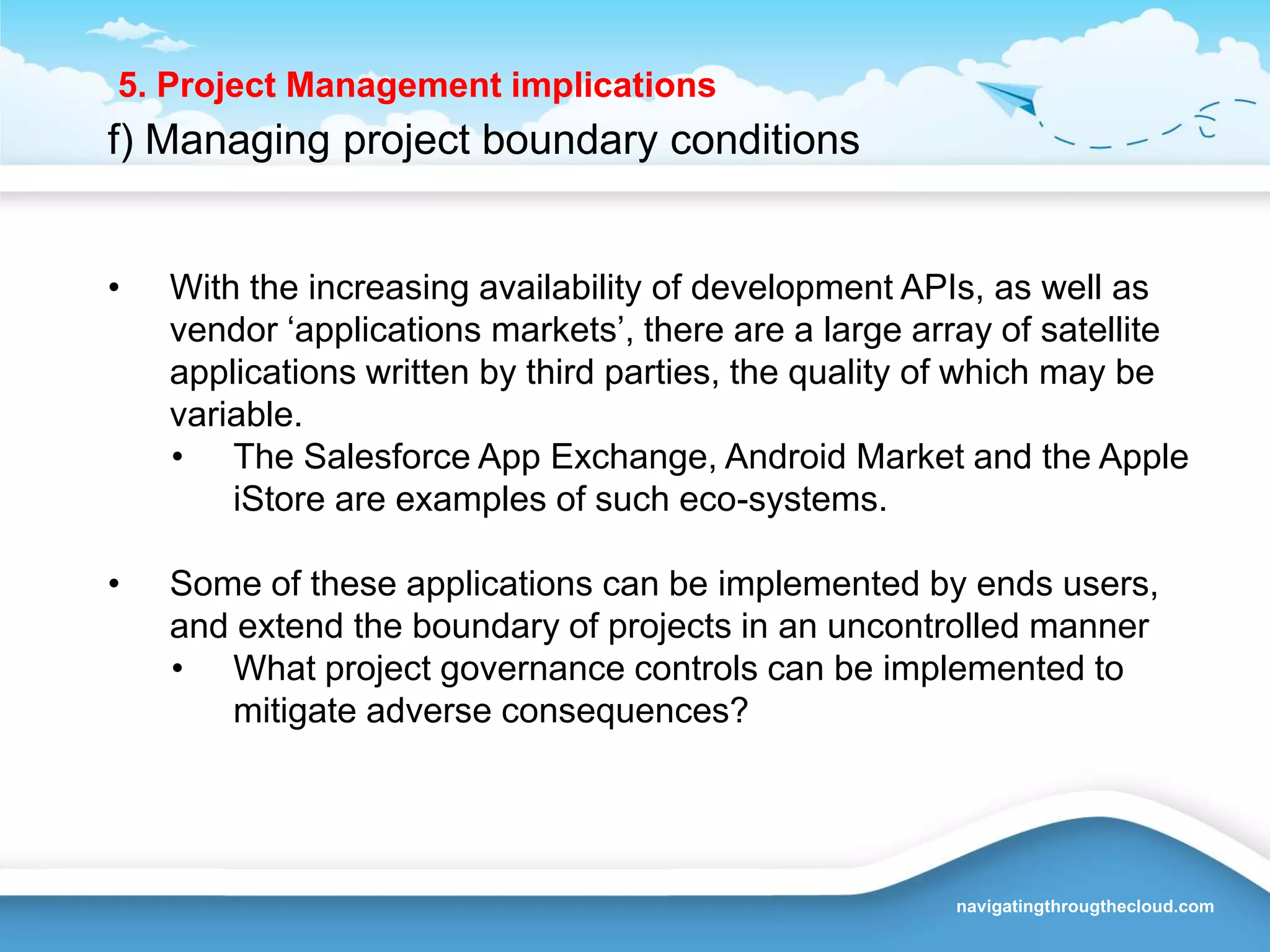 5. Project Management implications

f) Managing project boundary conditions

• With the increasing availability of development APIs, as well as vendor ‘applications markets’, there are a large array of satellite applications written by third parties, the quality of which may be variable.
  • The Salesforce App Exchange, Android Market and the Apple iStore are examples of such eco-systems.

• Some of these applications can be implemented by ends users, and extend the boundary of projects in an uncontrolled manner
  • What project governance controls can be implemented to mitigate adverse consequences?

navigatingthrougthecloud.com